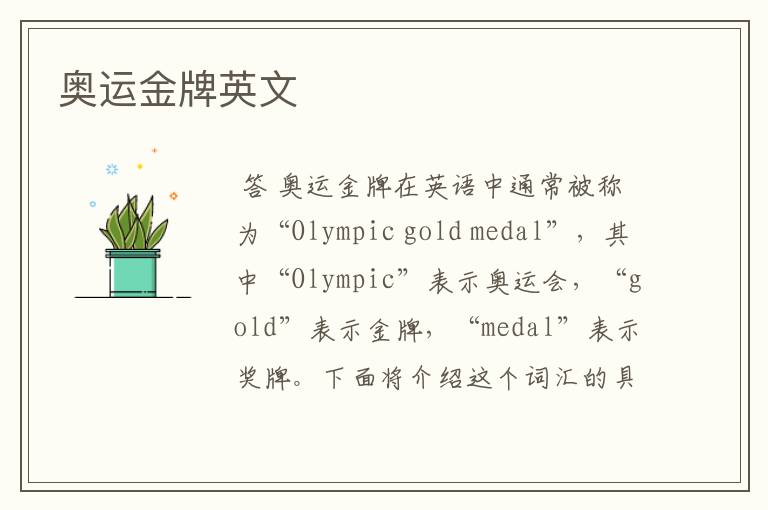 奥运金牌英文

答 奥运金牌在英语中通常被称为“Olympic gold medal”，其中“Olympic”表示奥运会，“gold”表示金牌，“medal”表示奖牌。下面将介绍这个词汇的具